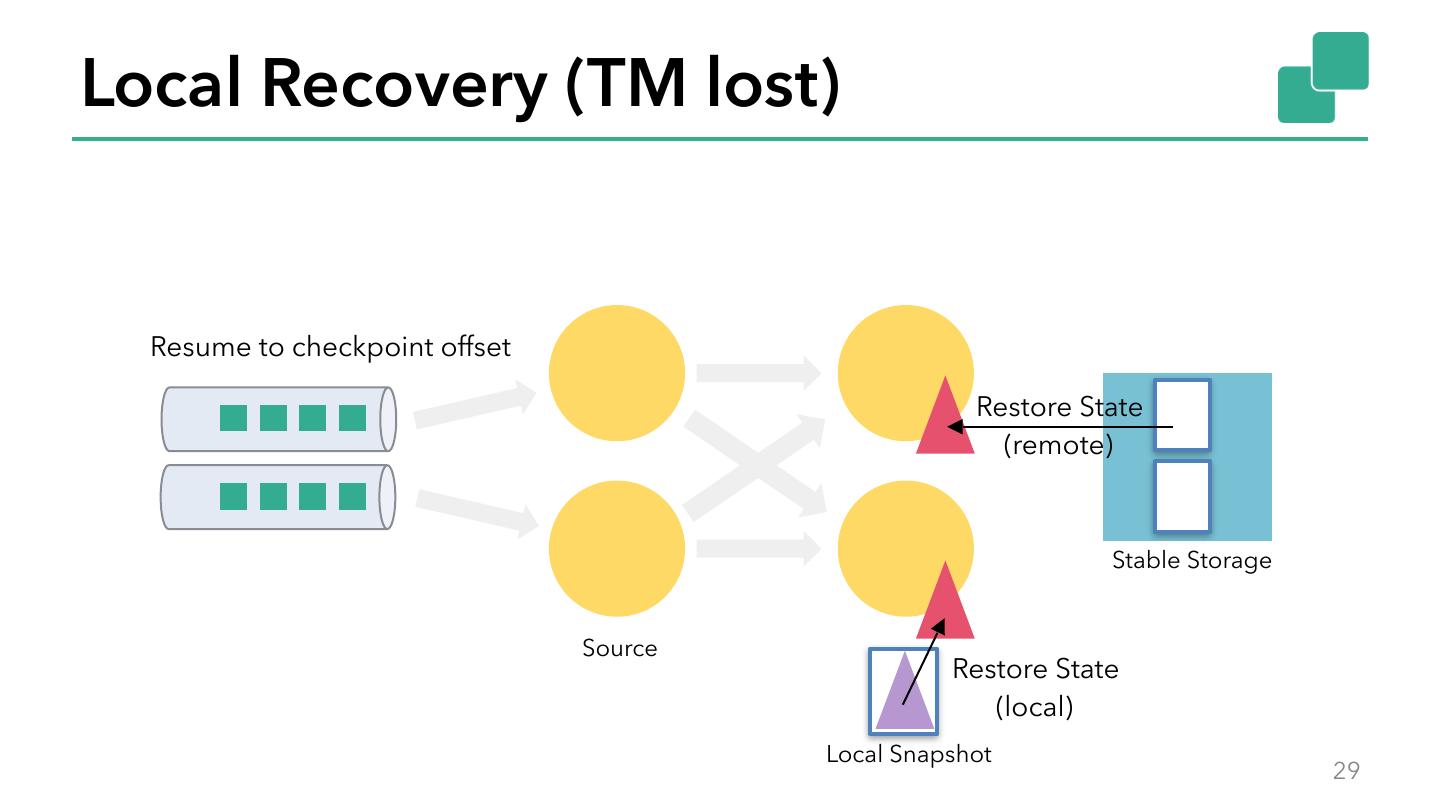 Local Recovery (TM lost)

Resume to checkpoint offset

Restore State (remote)

Stable Storage

Source

Restore State (local)

Local Snapshot

29